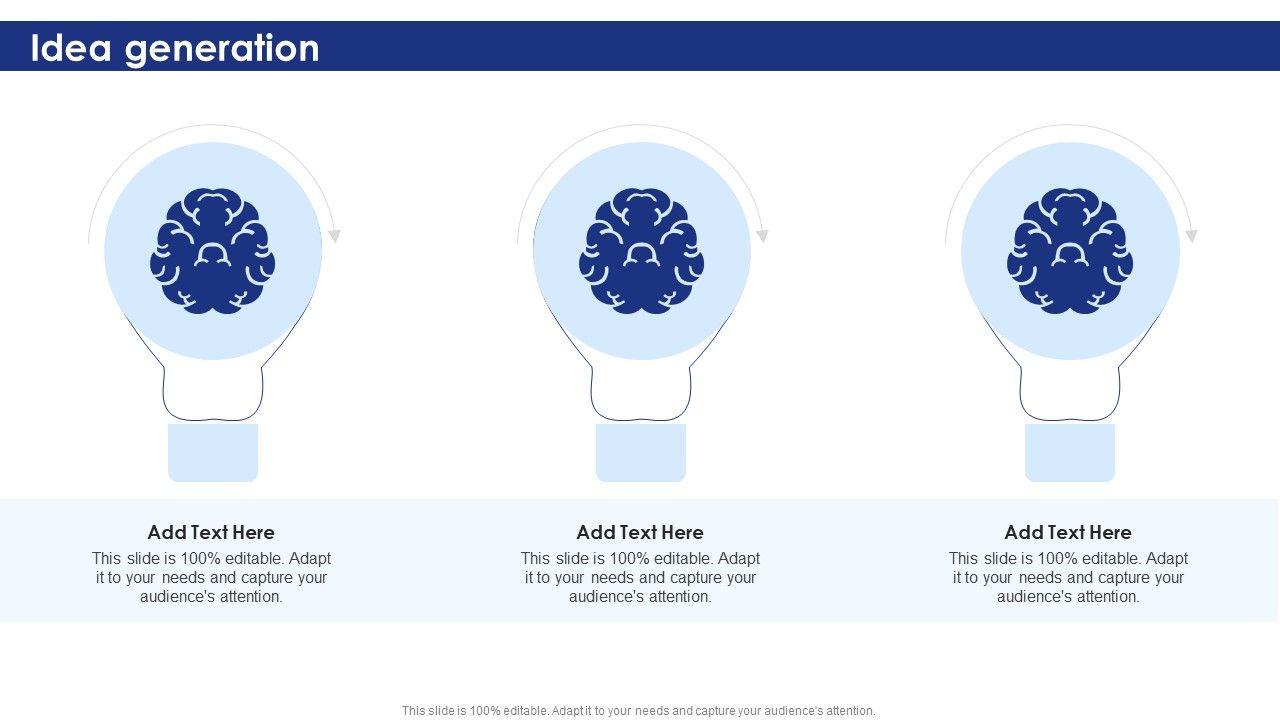 Idea generation

Add Text Here
This slide is 100% editable. Adapt it to your needs and capture your audience's attention.

Add Text Here
This slide is 100% editable. Adapt it to your needs and capture your audience's attention.

Add Text Here
This slide is 100% editable. Adapt it to your needs and capture your audience's attention.

This slide is 100% editable. Adapt it to your needs and capture your audience's attention.